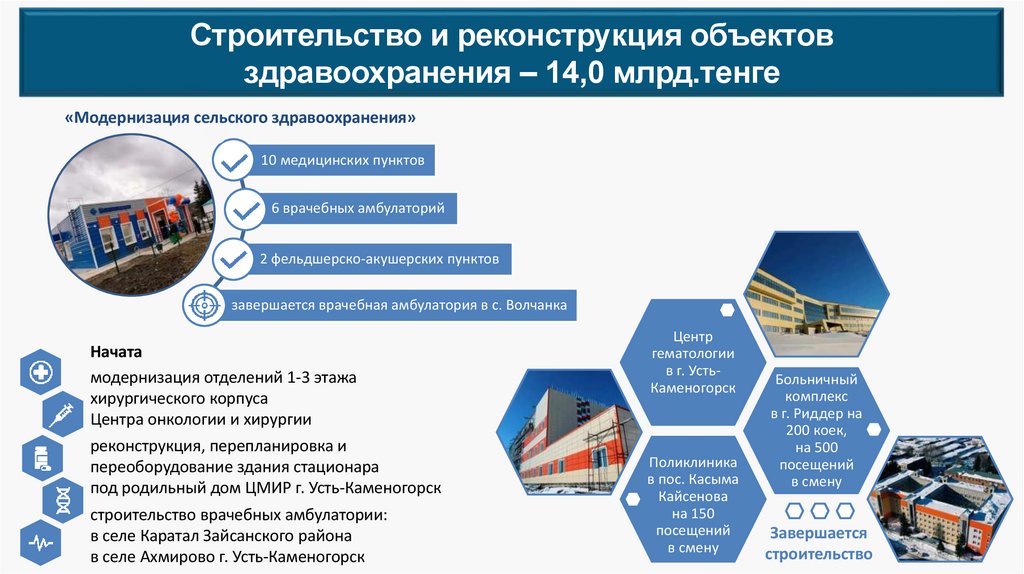 Строительство и реконструкция объектов здравоохранения – 14,0 млрд.тенге

«Модернизация сельского здравоохранения»

10 медицинских пунктов

6 врачебных амбулаторий

2 фельдшерско-акушерских пунктов

завершается врачебная амбулатория в с. Волчанка

Начата

модернизация отделений 1-3 этажа хирургического корпуса Центра онкологии и хирургии

реконструкция, перепланировка и переоборудование здания стационара под родильный дом ЦМИР г. Усть-Каменогорск

строительство врачебных амбулатории:
в селе Каратал Зайсанского района
в селе Ахмирово г. Усть-Каменогорск

Центр гематологии в г. Усть-Каменогорск

Больничный комплекс в г. Риддер на 200 коек, на 500 посещений в смену

Поликлиника в пос. Касыма Кайсенова на 150 посещений в смену

Завершается строительство